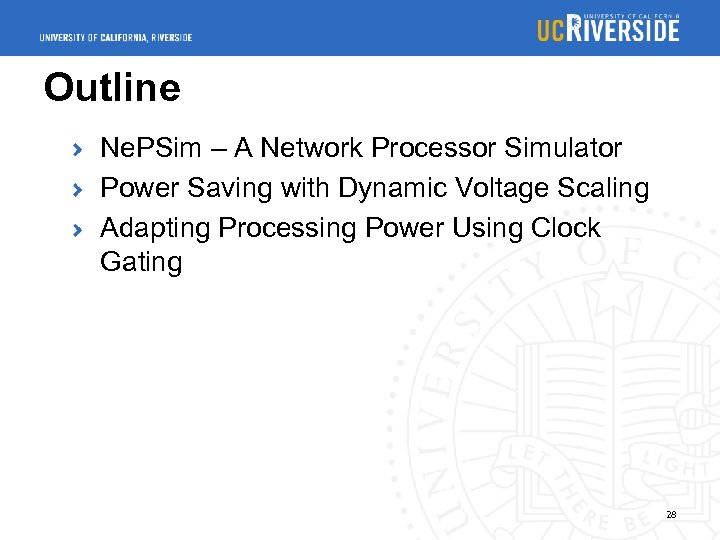 UNIVERSITY OF CALIFORNIA, RIVERSIDE

UNIVERSITY OF CALIFORNIA
UCRIVERSIDE

Outline

› NePSim – A Network Processor Simulator
› Power Saving with Dynamic Voltage Scaling
› Adapting Processing Power Using Clock Gating

UNIVERSITY OF C

LET THERE BE LIGHT

28